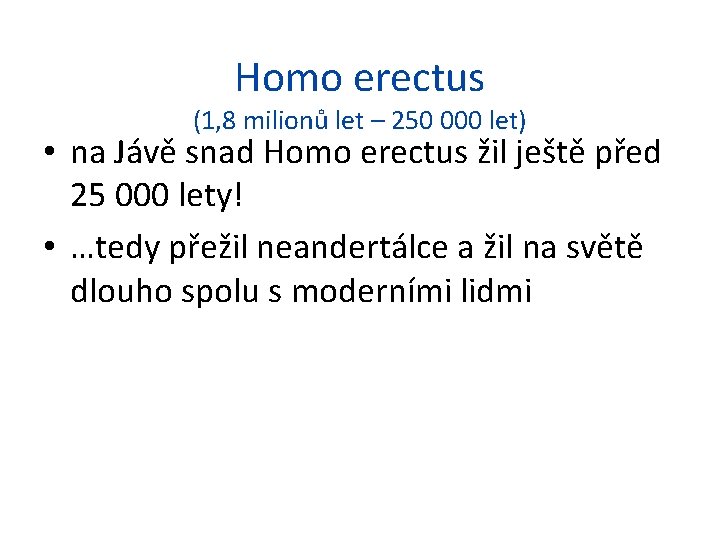 Homo erectus
(1,8 milionů let – 250 000 let)

• na Jávě snad Homo erectus žil ještě před 25 000 lety!
• …tedy přežil neandertálce a žil na světě dlouho spolu s moderními lidmi